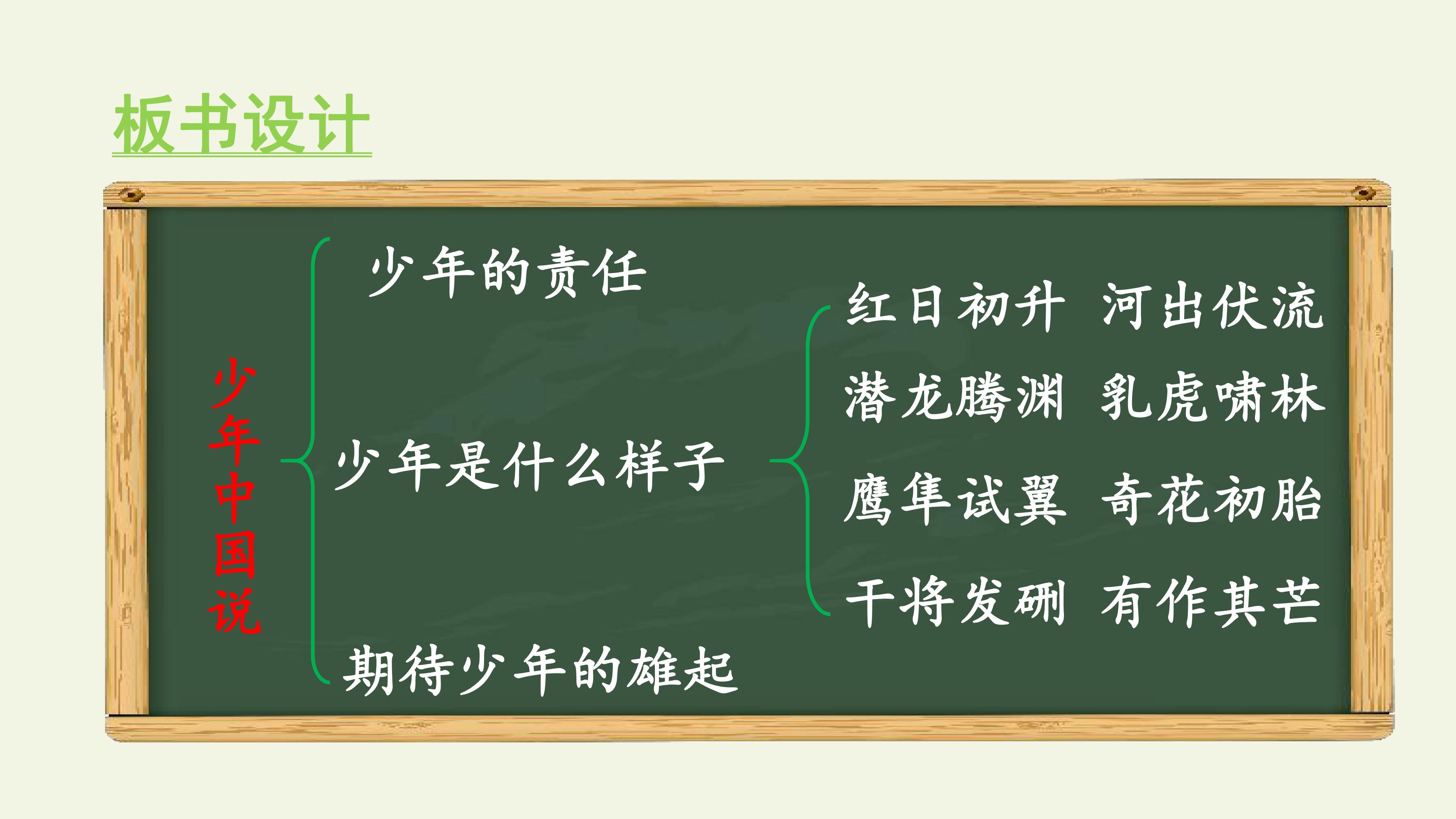 板书设计

少年中国说

少年的责任

少年是什么样子

期待少年的雄起

红日初升 河出伏流

潜龙腾渊 乳虎啸林

鹰隼试翼 奇花初胎

干将发硎 有作其芒